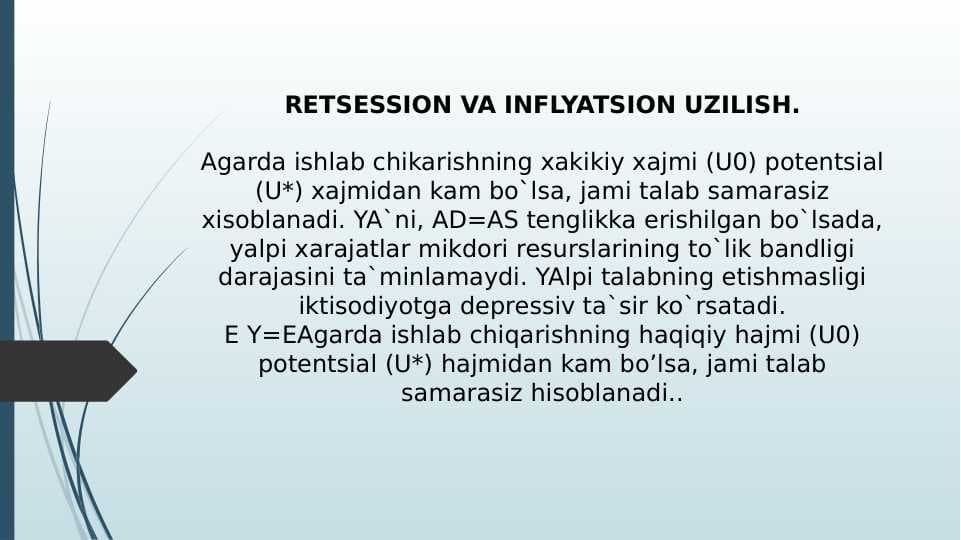 RETSESSION VA INFLYATSION UZILISH.

Agarda ishlab chikarishning xakikiy xajmi (U0) potentsial (U*) xajmidan kam bo`lsa, jami talab samarasiz xisoblanadi. YA`ni, AD=AS tenglikka erishilgan bo`lsada, yalpi xarajatlar mikdori resurslarining to`lik bandligi darajasini ta`minlamaydi. YAlpi talabning etishmasligi iktisodiyotga depressiv ta`sir ko`rsatadi.
E Y=EAgarda ishlab chiqarishning haqiqiy hajmi (U0) potentsial (U*) hajmidan kam bo’lsa, jami talab samarasiz hisoblanadi..